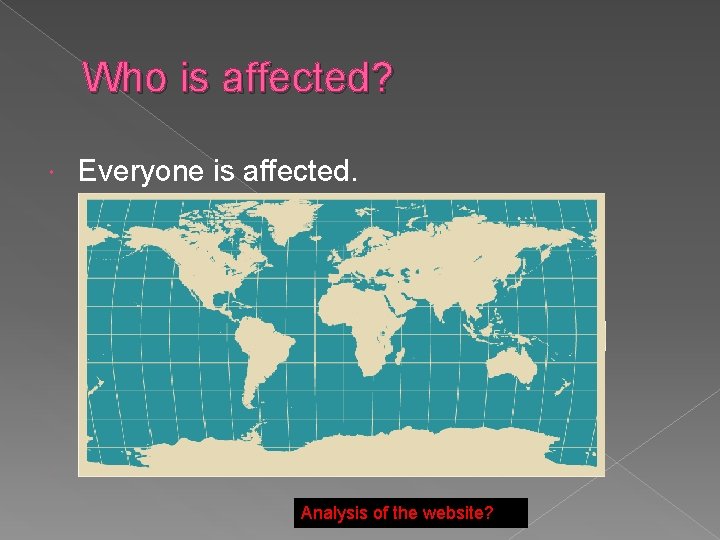 Who is affected?

Everyone is affected.

Analysis of the website?